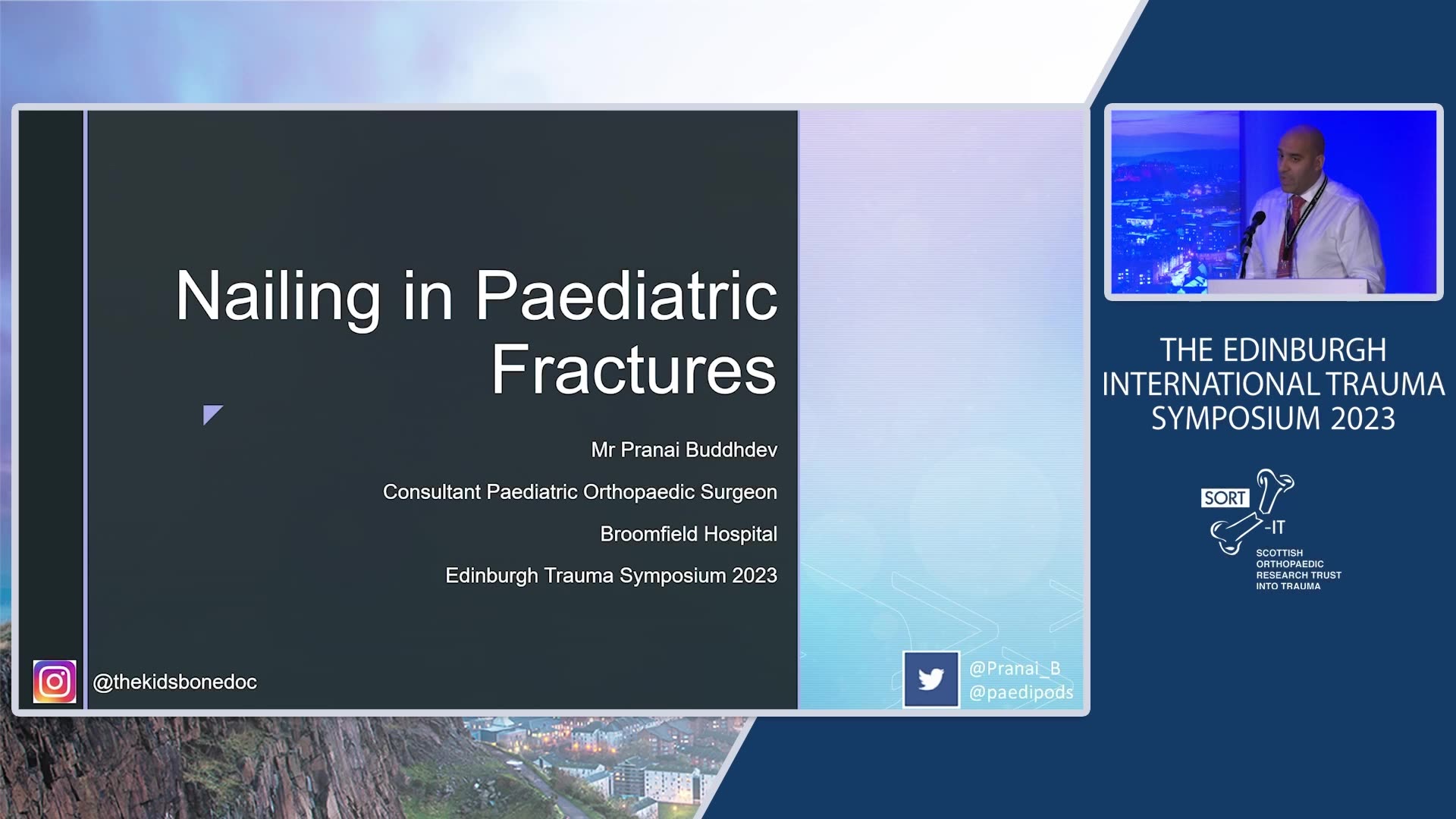 Nailing in Paediatric Fractures

Mr Pranai Buddhdev

Consultant Paediatric Orthopaedic Surgeon

Broomfield Hospital

Edinburgh Trauma Symposium 2023

@thekidsbonedoc

@Pranai_B
@paedipods

THE EDINBURGH INTERNATIONAL TRAUMA SYMPOSIUM 2023

SORT -IT

SCOTTISH ORTHOPAEDIC RESEARCH TRUST INTO TRAUMA